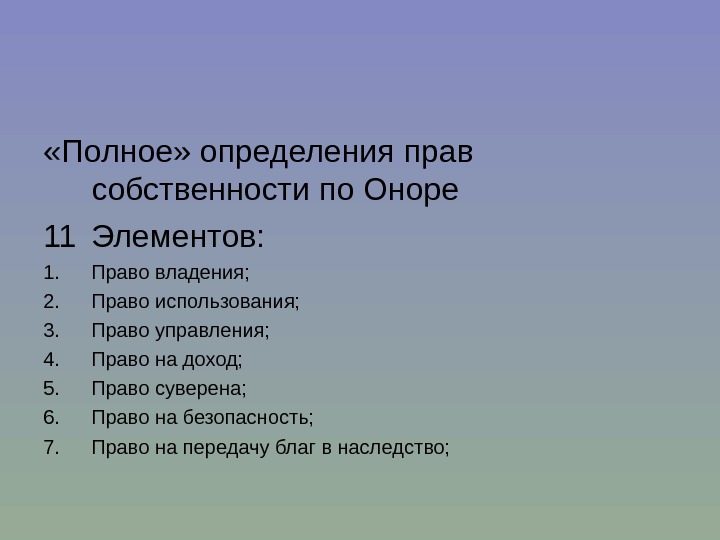 «Полное» определения прав собственности по Оноре

11 Элементов:

1. Право владения;
2. Право использования;
3. Право управления;
4. Право на доход;
5. Право суверена;
6. Право на безопасность;
7. Право на передачу благ в наследство;